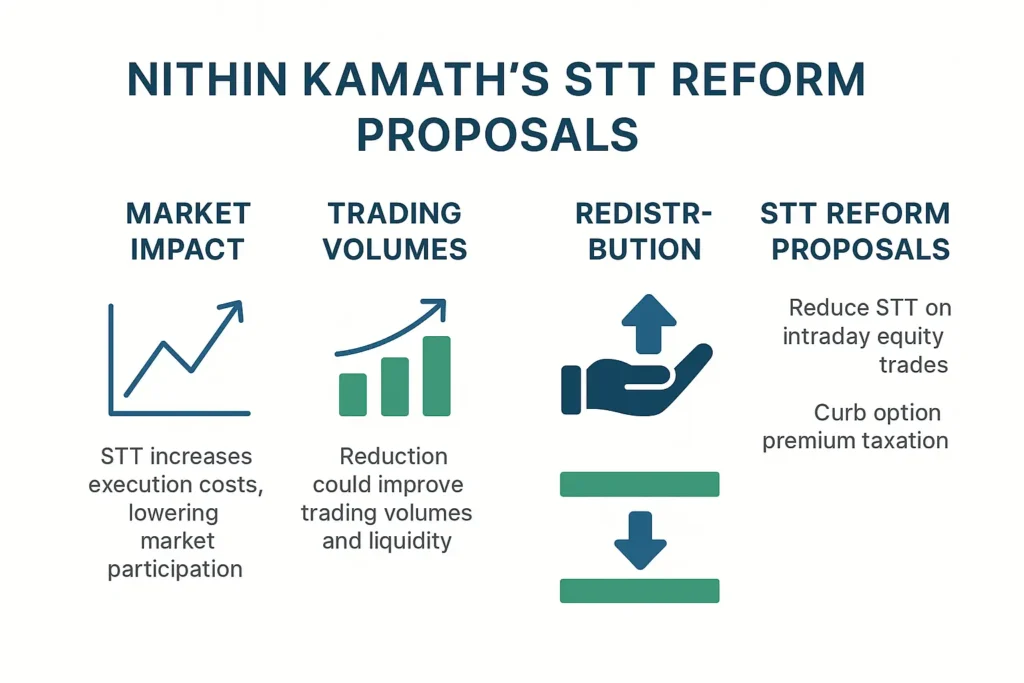 NITHIN KAMATH'S STT REFORM PROPOSALS

MARKET IMPACT

STT increases execution costs, lowering market participation

TRADING VOLUMES

Reduction could improve trading volumes and liquidity

REDISTRIBUTION

STT REFORM PROPOSALS

Reduce STT on intraday equity trades

Curb option premium taxation